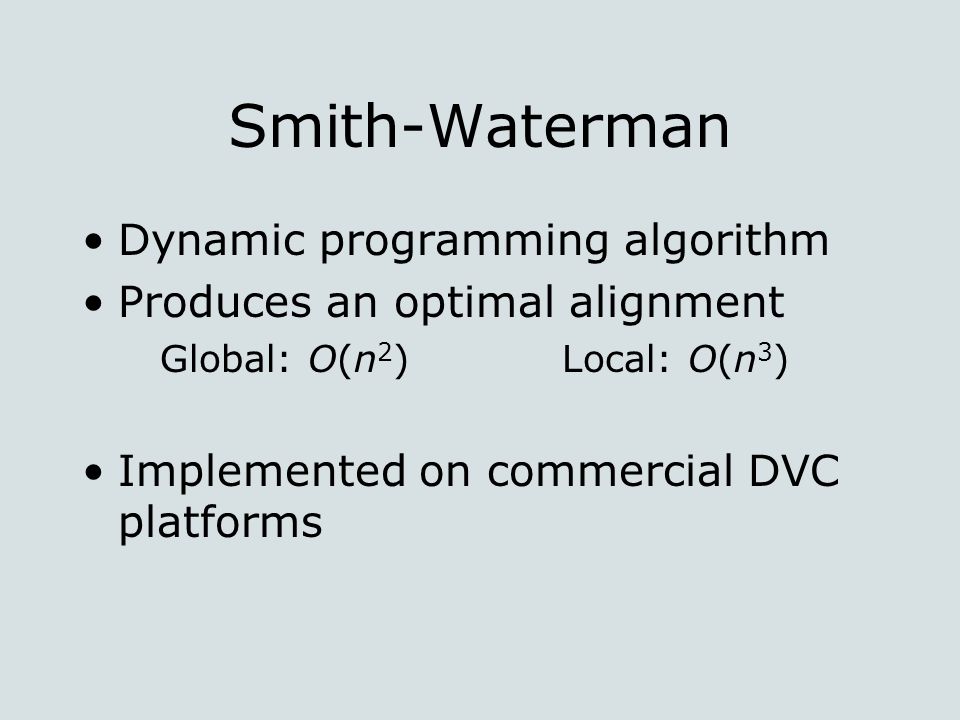 Smith-Waterman

• Dynamic programming algorithm
• Produces an optimal alignment
Global: $O(n^2)$ Local: $O(n^3)$

• Implemented on commercial DVC platforms